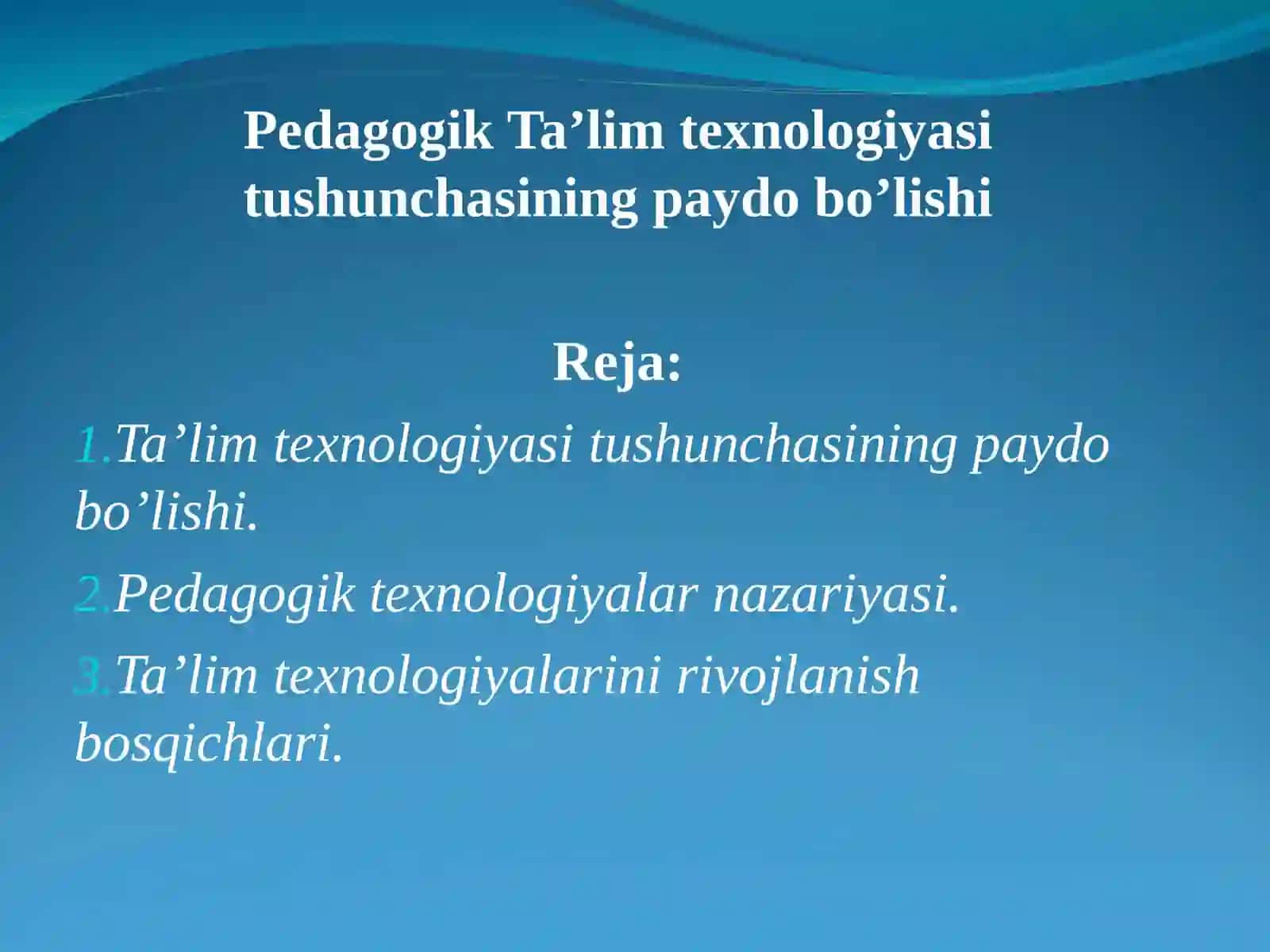 Pedagogik Ta’lim texnologiyasi tushunchasining paydo bo’lishi

Reja:

1.Ta’lim texnologiyasi tushunchasining paydo bo’lishi.

2.Pedagogik texnologiyalar nazariyasi.

3.Ta’lim texnologiyalarini rivojlanish bosqichlari.